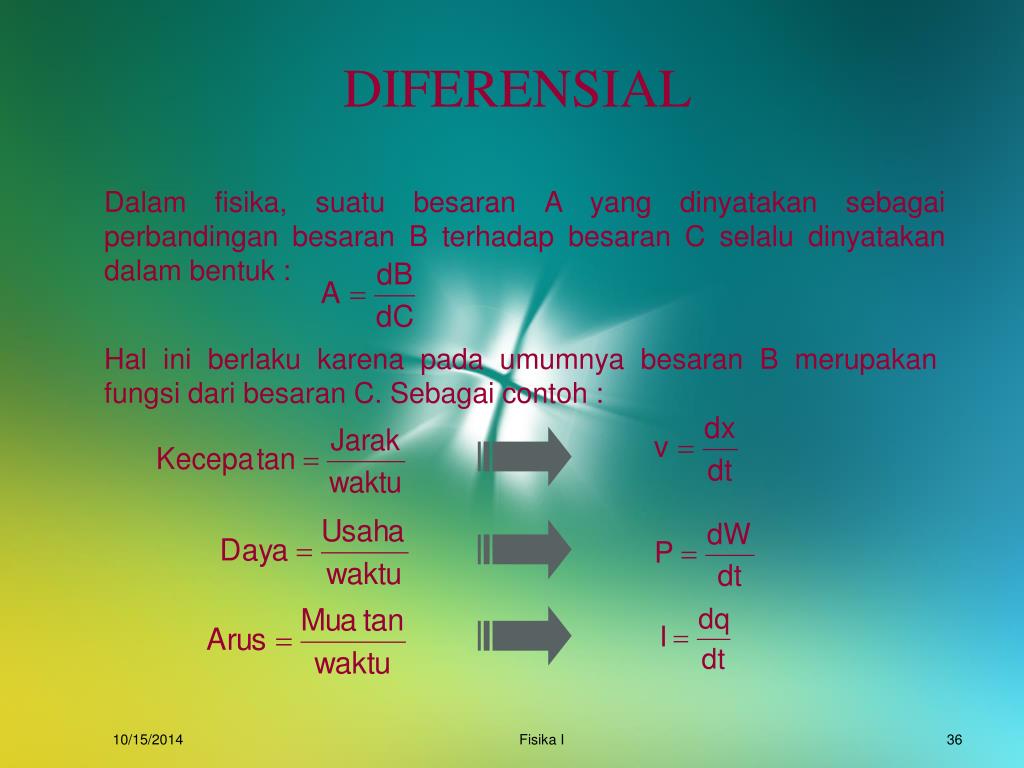 DIFERENSIAL

Dalam fisika, suatu besaran A yang dinyatakan sebagai perbandingan besaran B terhadap besaran C selalu dinyatakan dalam bentuk : $A = \frac{dB}{dC}$

Hal ini berlaku karena pada umumnya besaran B merupakan fungsi dari besaran C. Sebagai contoh :

$Kecepatan = \frac{Jarak}{waktu}$ $v = \frac{dx}{dt}$

$Daya = \frac{Usaha}{waktu}$ $P = \frac{dW}{dt}$

$Arus = \frac{Muatan}{waktu}$ $I = \frac{dq}{dt}$

10/15/2014 Fisika I 36